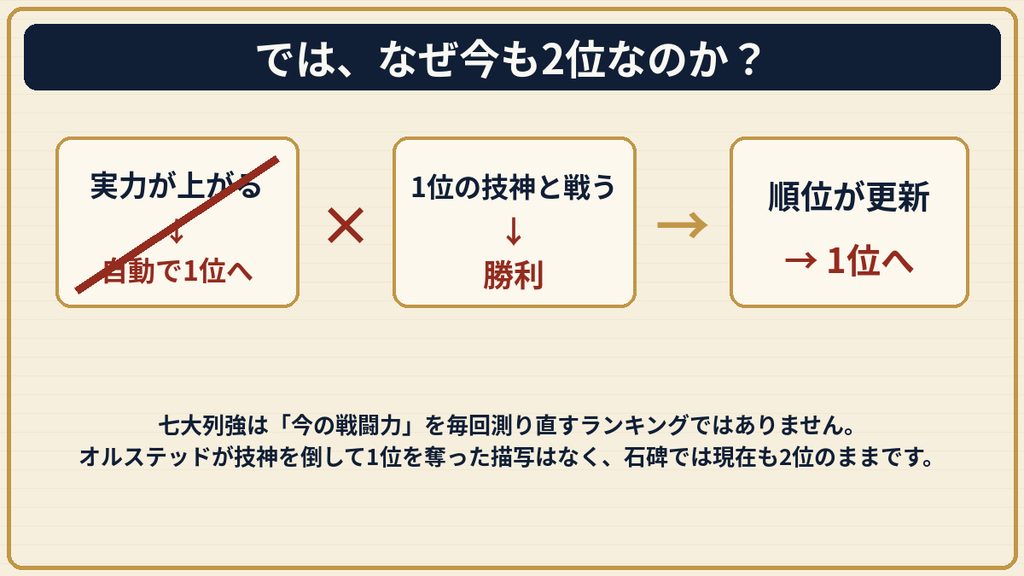 では、なぜ今も2位なのか？

実力が上がる
↓
自動で1位へ

×

1位の技神と戦う
↓
勝利

→

順位が更新
→ 1位へ

七大列強は「今の戦闘力」を毎回測り直すランキングではありません。
オルステッドが技神を倒して1位を奪った描写はなく、石碑では現在も2位のままです。